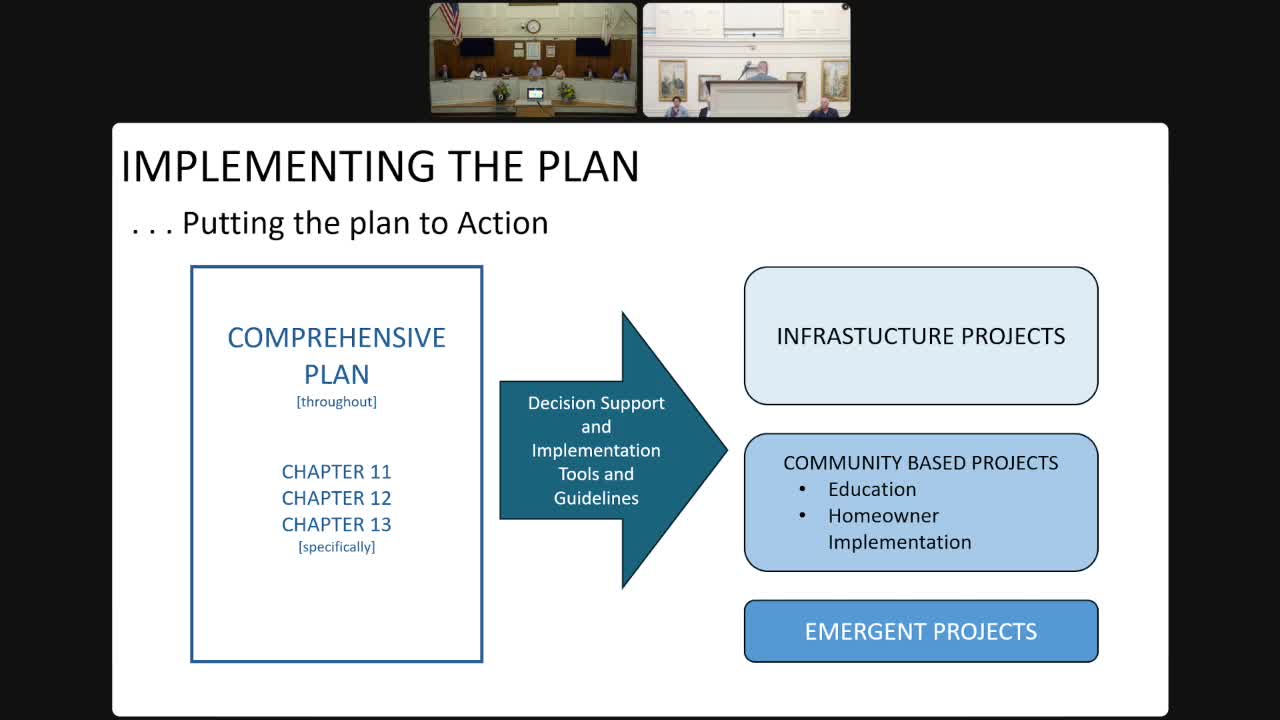 IMPLEMENTING THE PLAN

. . . Putting the plan to Action

COMPREHENSIVE PLAN
[throughout]

CHAPTER 11
CHAPTER 12
CHAPTER 13
[specifically]

Decision Support and Implementation Tools and Guidelines

INFRASTUCTURE PROJECTS

COMMUNITY BASED PROJECTS
• Education
• Homeowner Implementation

EMERGENT PROJECTS